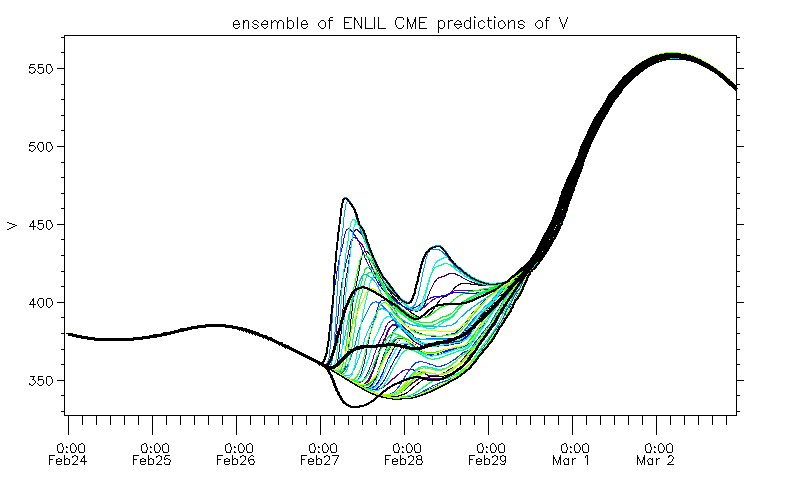 ensemble of ENLIL CME predictions of V

550
500
450
400
350

V

0:00
Feb24

0:00
Feb25

0:00
Feb26

0:00
Feb27

0:00
Feb28

0:00
Feb29

0:00
Mar 1

0:00
Mar 2